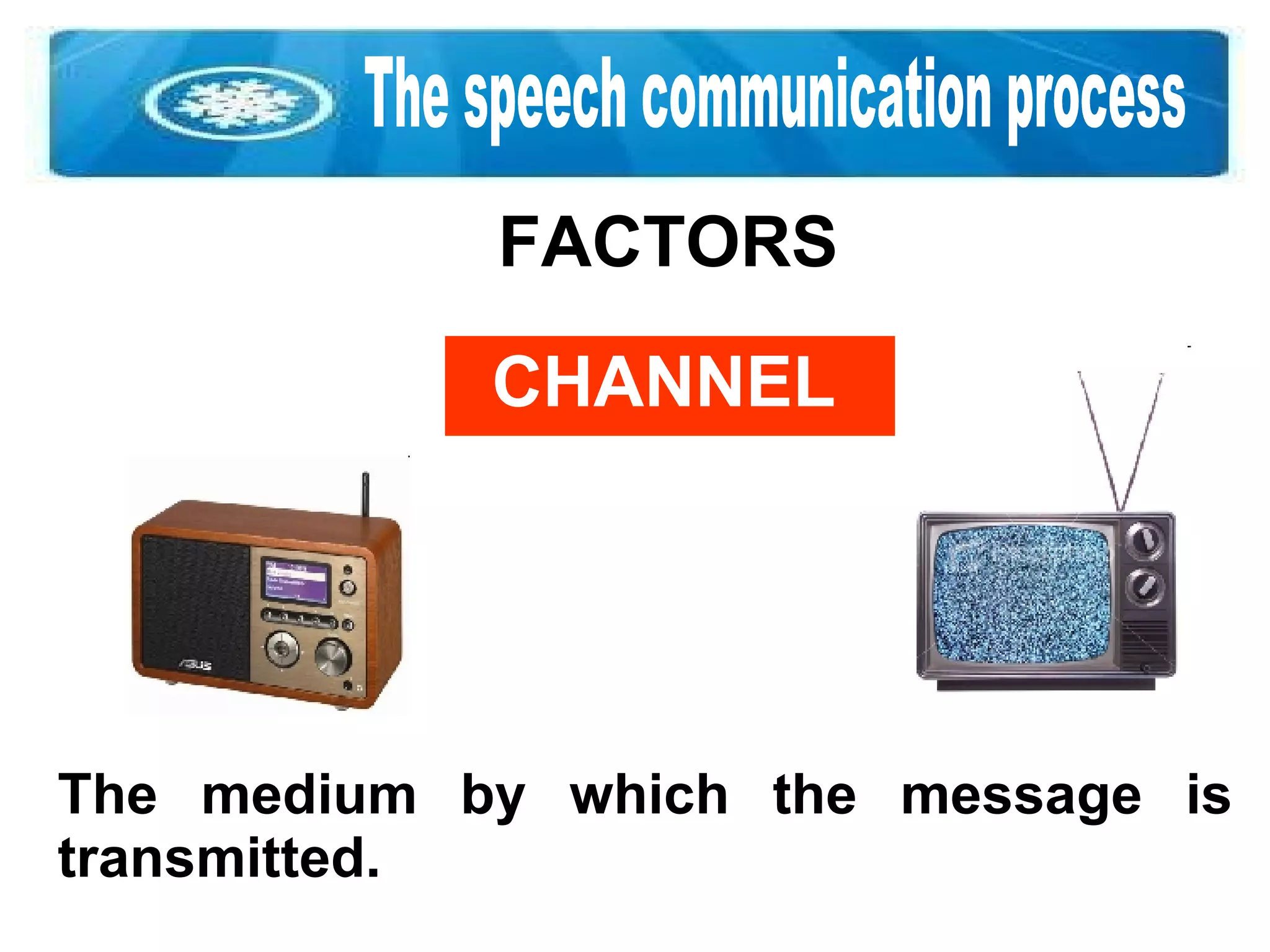 The speech communication process

FACTORS

CHANNEL

ASUS

The medium by which the message is transmitted.